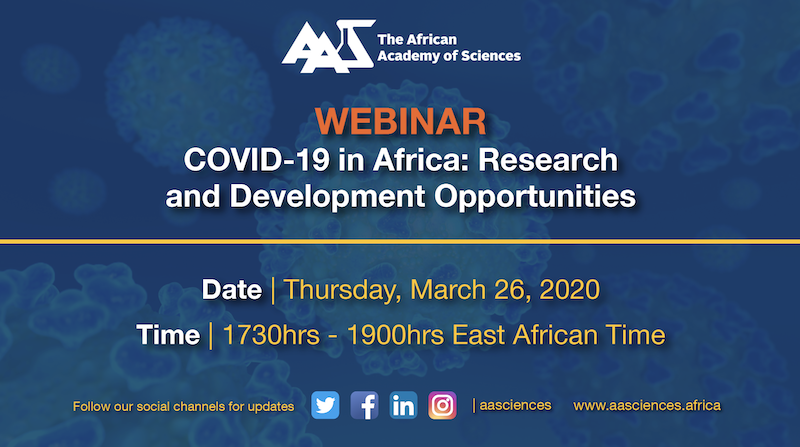 AAS The African Academy of Sciences

WEBINAR
COVID-19 in Africa: Research and Development Opportunities

Date | Thursday, March 26, 2020
Time | 1730hrs - 1900hrs East African Time

Follow our social channels for updates | aasciences www.aasciences.africa